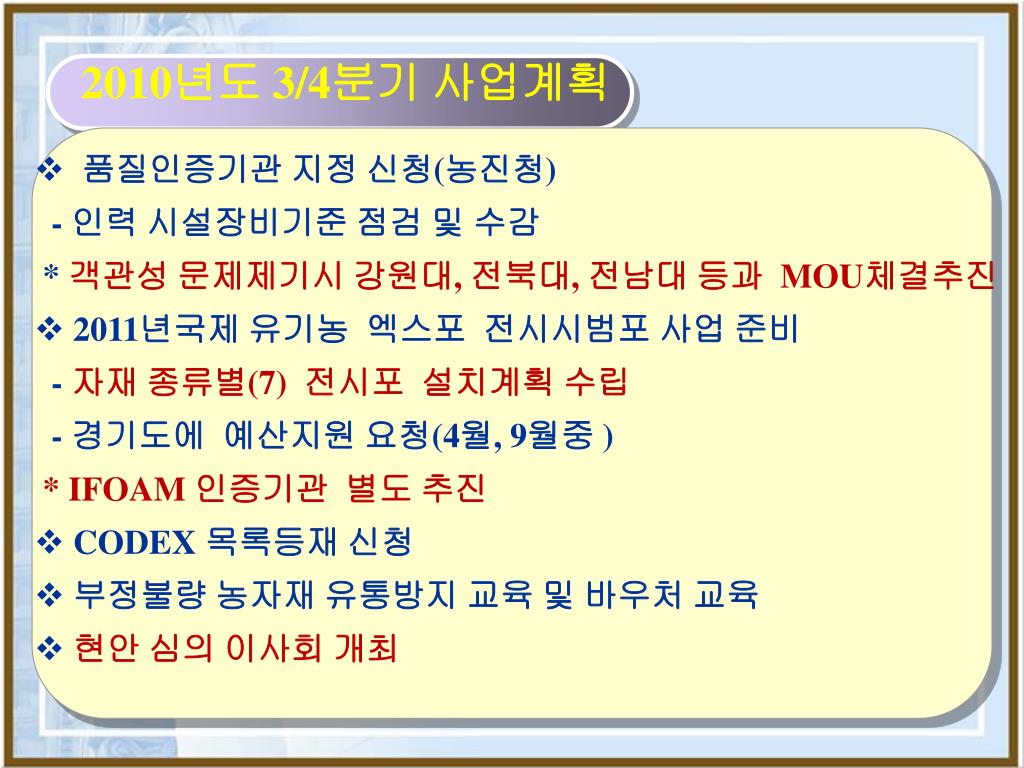 2010년도 3/4분기 사업계획

❖ 품질인증기관 지정 신청(농진청)
- 인력 시설장비기준 점검 및 수감
* 객관성 문제제기시 강원대, 전북대, 전남대 등과 MOU체결추진
❖ 2011년국제 유기농 엑스포 전시시범포 사업 준비
- 자재 종류별(7) 전시포 설치계획 수립
- 경기도에 예산지원 요청(4월, 9월중 )
* IFOAM 인증기관 별도 추진
❖ CODEX 목록등재 신청
❖ 부정불량 농자재 유통방지 교육 및 바우처 교육
❖ 현안 심의 이사회 개최